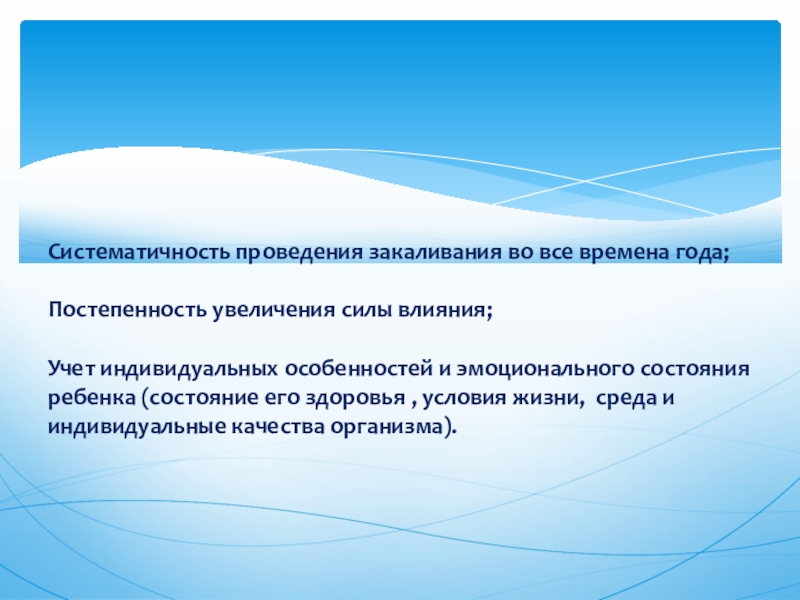 Систематичность проведения закаливания во все времена года;

Постепенность увеличения силы влияния;

Учет индивидуальных особенностей и эмоционального состояния ребенка (состояние его здоровья , условия жизни,  среда и индивидуальные качества организма).